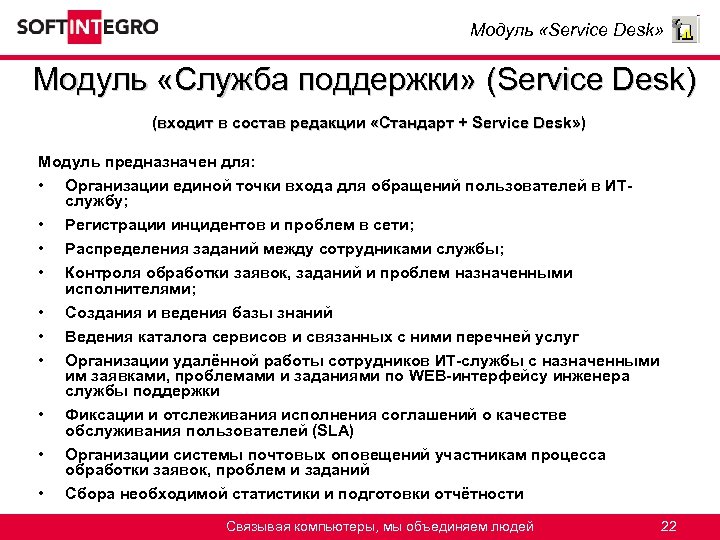 SOFTINTEGRO

Модуль «Service Desk»

Модуль «Служба поддержки» (Service Desk)

(входит в состав редакции «Стандарт + Service Desk»)

Модуль предназначен для:

• Организации единой точки входа для обращений пользователей в ИТ-службу;
• Регистрации инцидентов и проблем в сети;
• Распределения заданий между сотрудниками службы;
• Контроля обработки заявок, заданий и проблем назначенными исполнителями;
• Создания и ведения базы знаний
• Ведения каталога сервисов и связанных с ними перечней услуг
• Организации удалённой работы сотрудников ИТ-службы с назначенными им заявками, проблемами и заданиями по WEB-интерфейсу инженера службы поддержки
• Фиксации и отслеживания исполнения соглашений о качестве обслуживания пользователей (SLA)
• Организации системы почтовых оповещений участникам процесса обработки заявок, проблем и заданий
• Сбора необходимой статистики и подготовки отчётности

Связывая компьютеры, мы объединяем людей 22